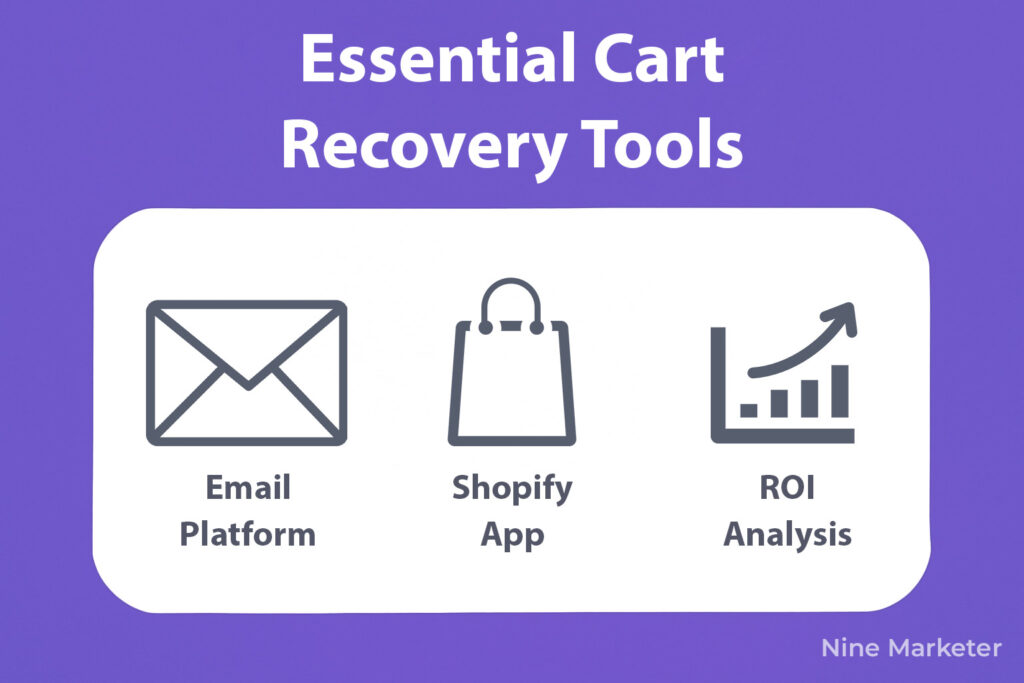 Essential Cart Recovery Tools

Email Platform

Shopify App

ROI Analysis

Nine Marketer